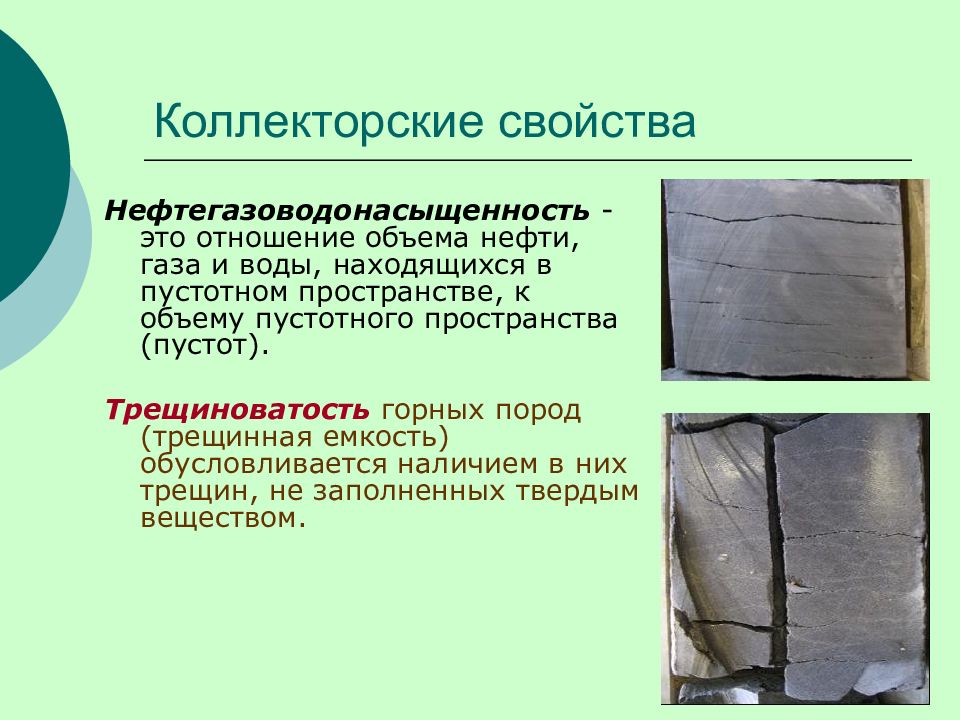 Коллекторские свойства

Нефтегазоводонасыщенность - это отношение объема нефти, газа и воды, находящихся в пустотном пространстве, к объему пустотного пространства (пустот).

Трещиноватость горных пород (трещинная емкость) обусловливается наличием в них трещин, не заполненных твердым веществом.